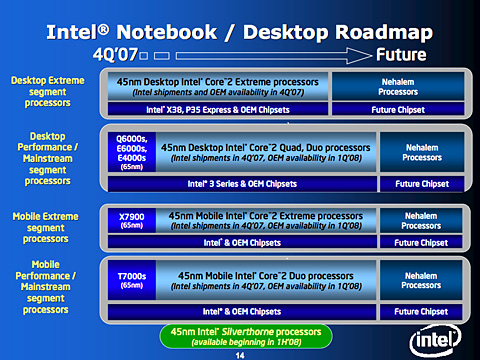 Intel® Notebook / Desktop Roadmap

4Q'07 Future

Desktop Extreme segment processors

45nm Desktop Intel® Core™2 Extreme processors
(Intel shipments and OEM availability in 4Q'07)

Nehalem Processors

Intel® X38, P35 Express & OEM Chipsets

Future Chipset

Desktop Performance / Mainstream segment processors

Q6000s, E6000s, E4000s (65nm)

45nm Desktop Intel® Core™2 Quad, Duo processors
(Intel shipments in 4Q'07, OEM availability in 1Q'08)

Nehalem Processors

Intel® 3 Series & OEM Chipsets

Future Chipset

Mobile Extreme segment processors

X7900 (65nm)

45nm Mobile Intel® Core™2 Extreme processors
(Intel shipments in 4Q'07, OEM availability in 1Q'08)

Nehalem Processors

Intel® & OEM Chipsets

Future Chipset

Mobile Performance / Mainstream segment processors

T7000s (65nm)

45nm Mobile Intel® Core™2 Duo processors
(Intel shipments in 4Q'07, OEM availability in 1Q'08)

Nehalem Processors

Intel® & OEM Chipsets

Future Chipset

45nm Intel® Silverthorne processors
(available beginning in 1H'08)

14

intel